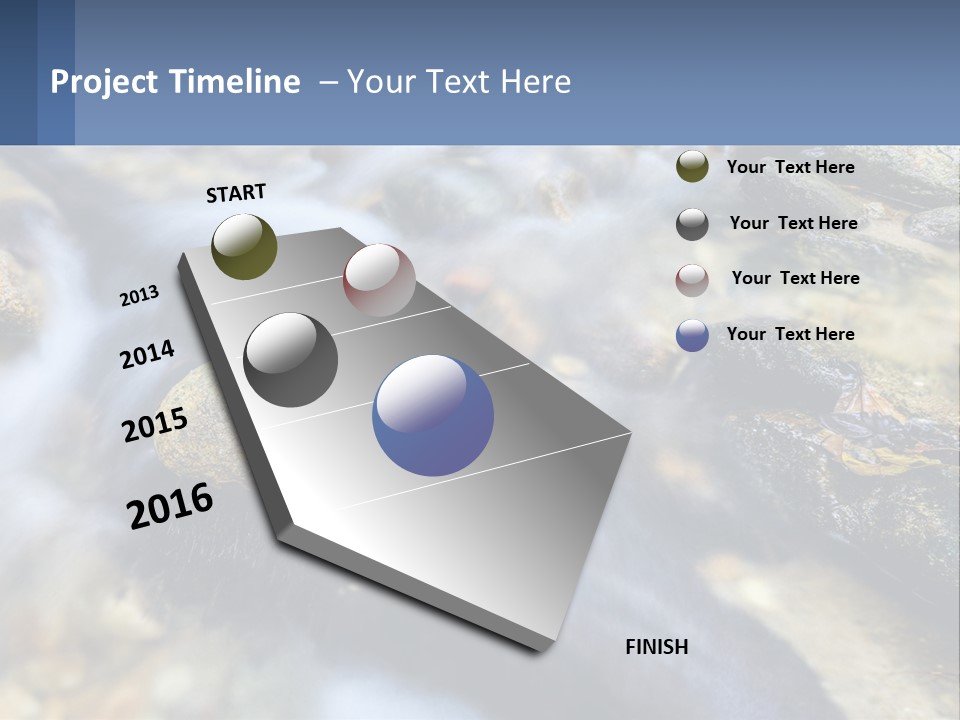 Project Timeline – Your Text Here

START

2013

2014

2015

2016

FINISH

Your Text Here

Your Text Here

Your Text Here

Your Text Here